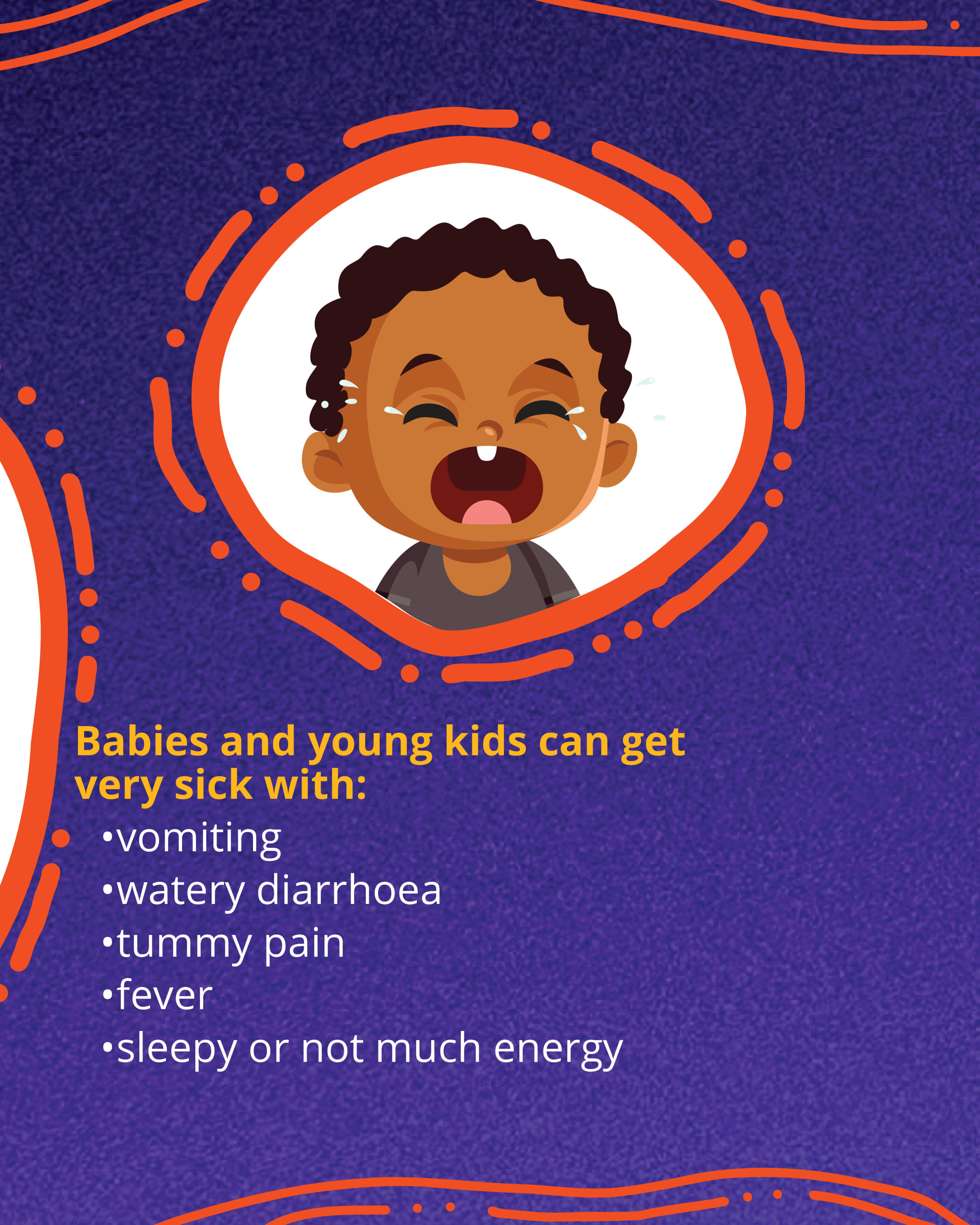 Babies and young kids can get very sick with:

•vomiting
•watery diarrhoea
•tummy pain
•fever
•sleepy or not much energy